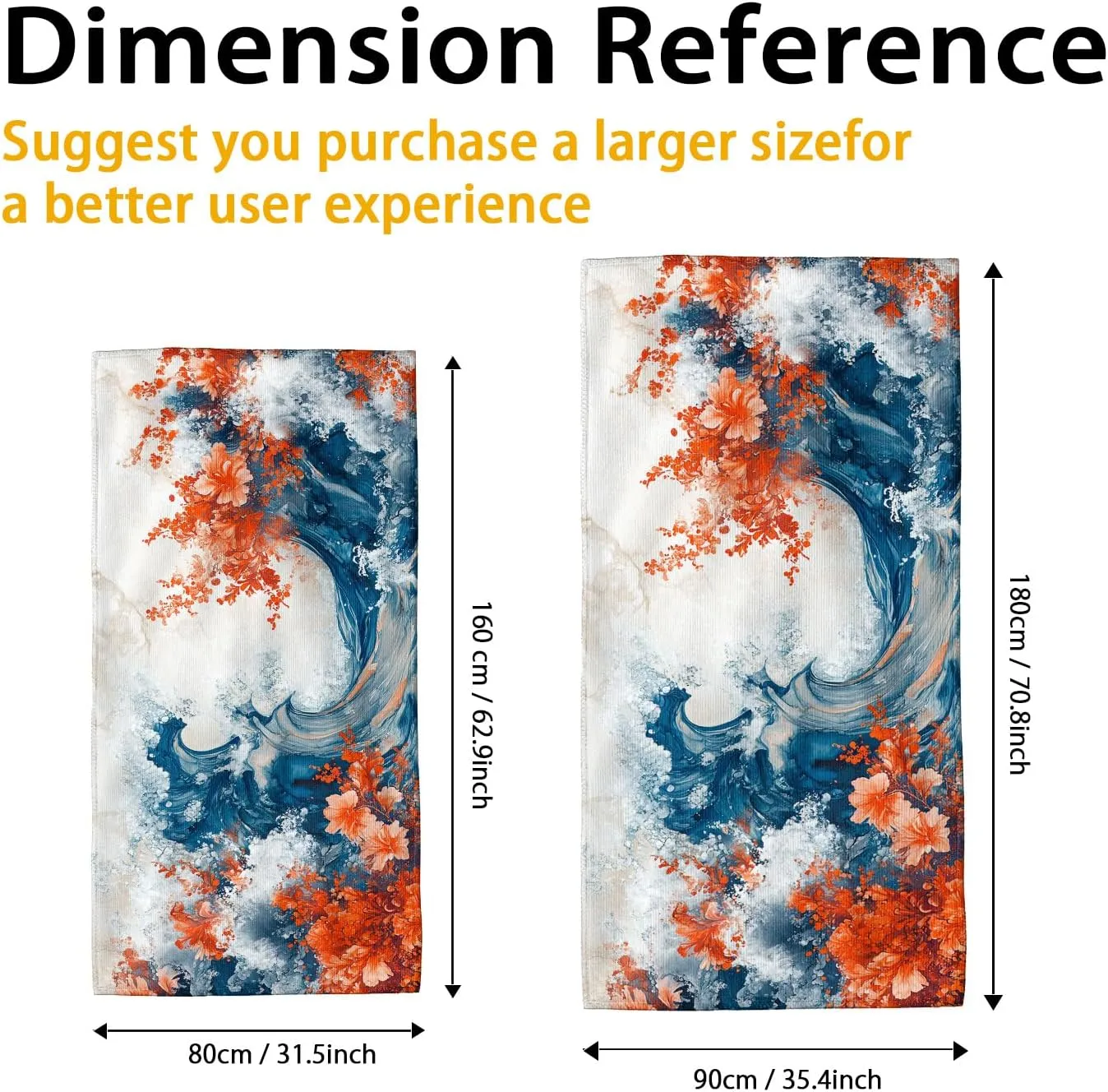 Dimension Reference

Suggest you purchase a larger sizefor a better user experience

160 cm / 62.9inch

80cm / 31.5inch

180cm / 70.8inch

90cm / 35.4inch